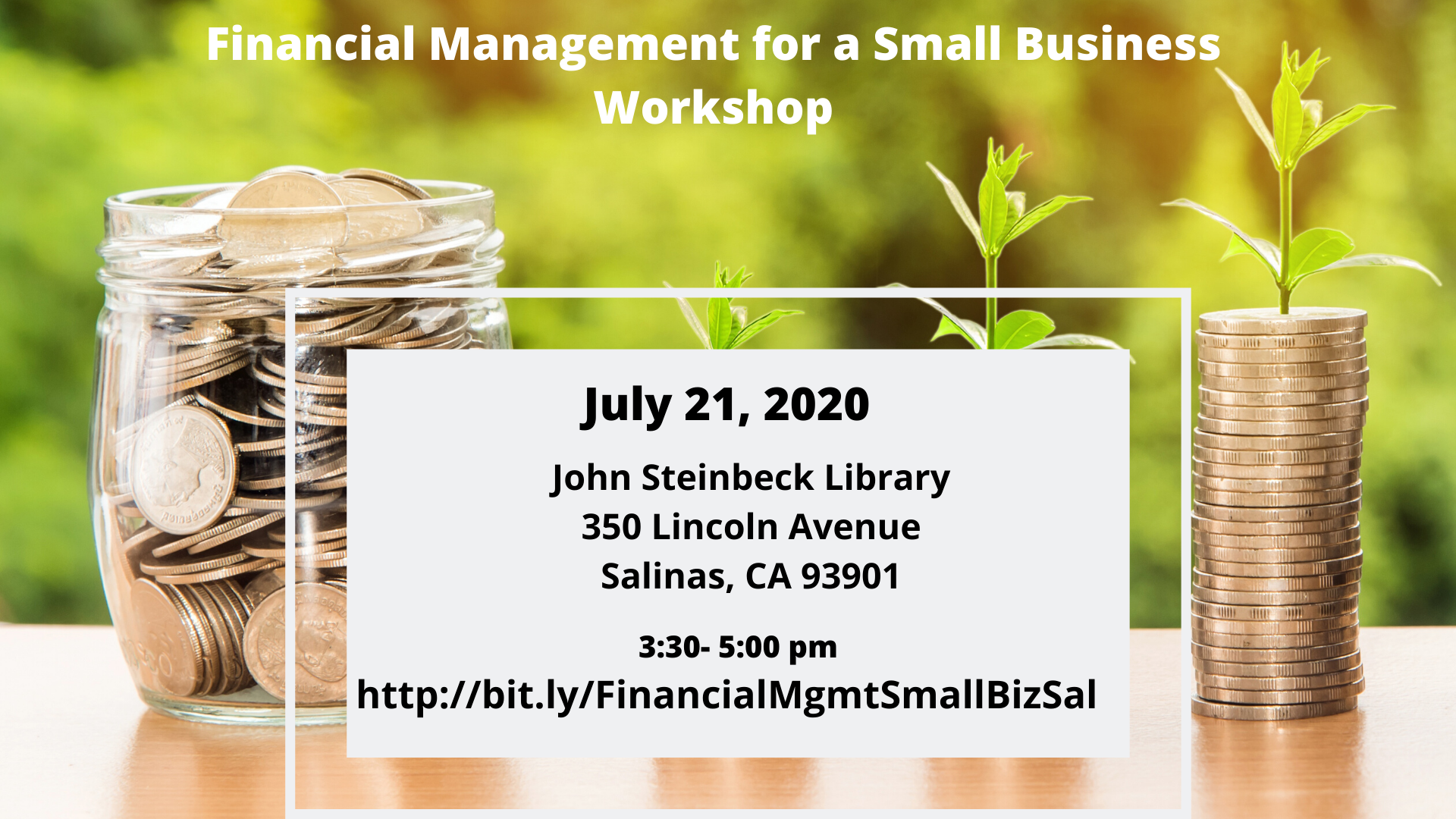 Financial Management for a Small Business Workshop

July 21, 2020

John Steinbeck Library
350 Lincoln Avenue
Salinas, CA 93901

3:30- 5:00 pm
http://bit.ly/FinancialMgmtSmallBizSal